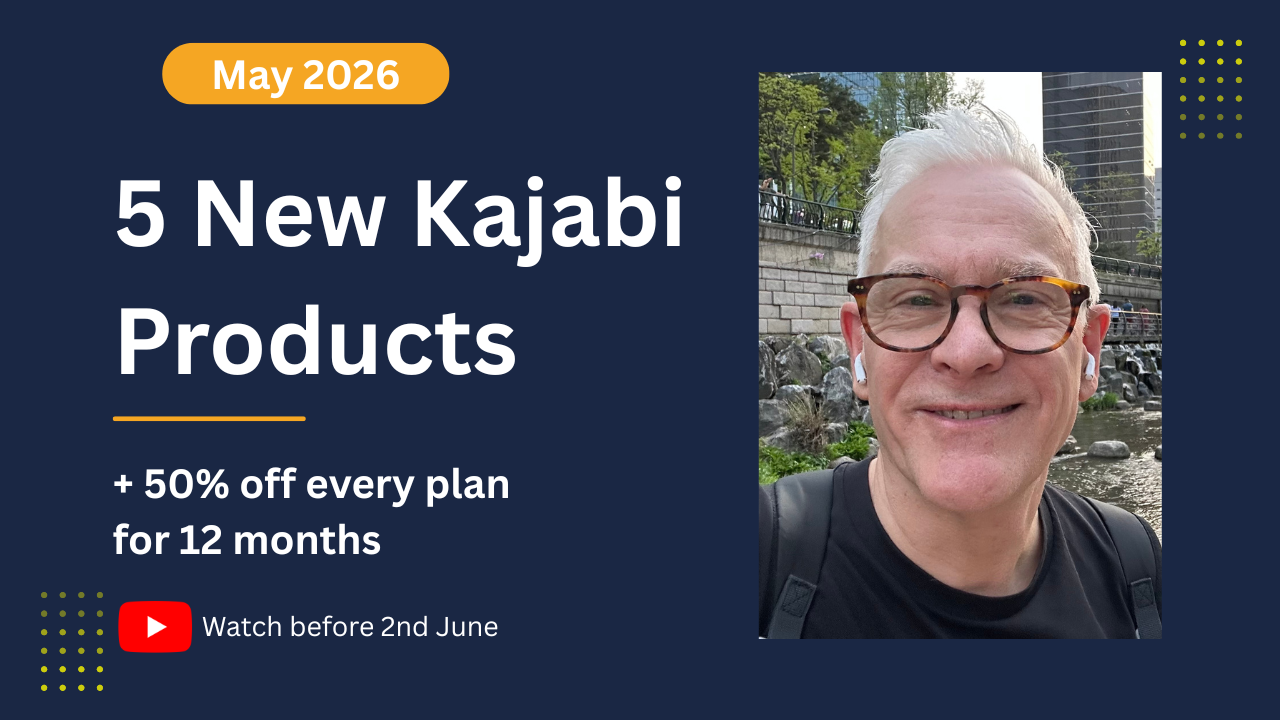 May 2026

5 New Kajabi Products

+ 50% off every plan for 12 months

Watch before 2nd June